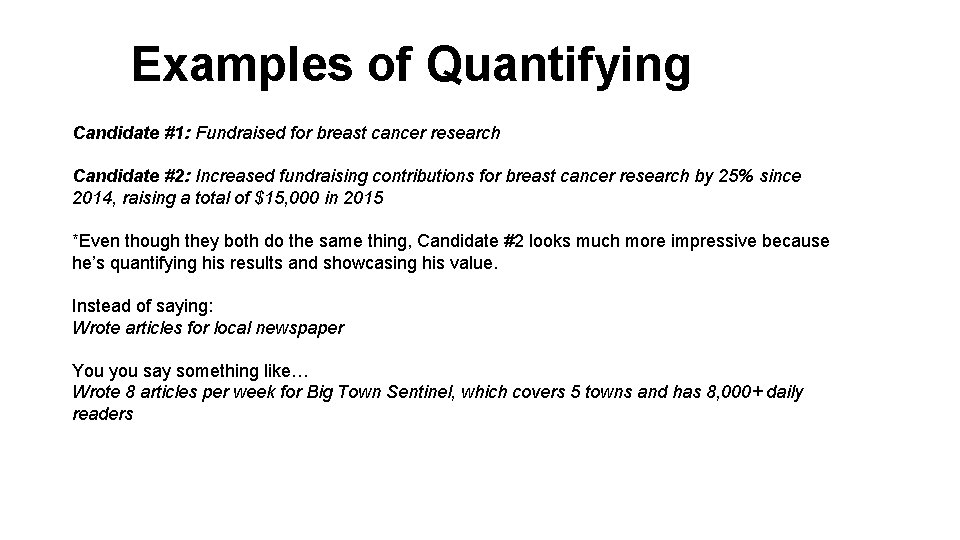 Examples of Quantifying

Candidate #1: Fundraised for breast cancer research

Candidate #2: Increased fundraising contributions for breast cancer research by 25% since 2014, raising a total of $15,000 in 2015

*Even though they both do the same thing, Candidate #2 looks much more impressive because he's quantifying his results and showcasing his value.

Instead of saying:
Wrote articles for local newspaper

You you say something like…
Wrote 8 articles per week for Big Town Sentinel, which covers 5 towns and has 8,000+ daily readers